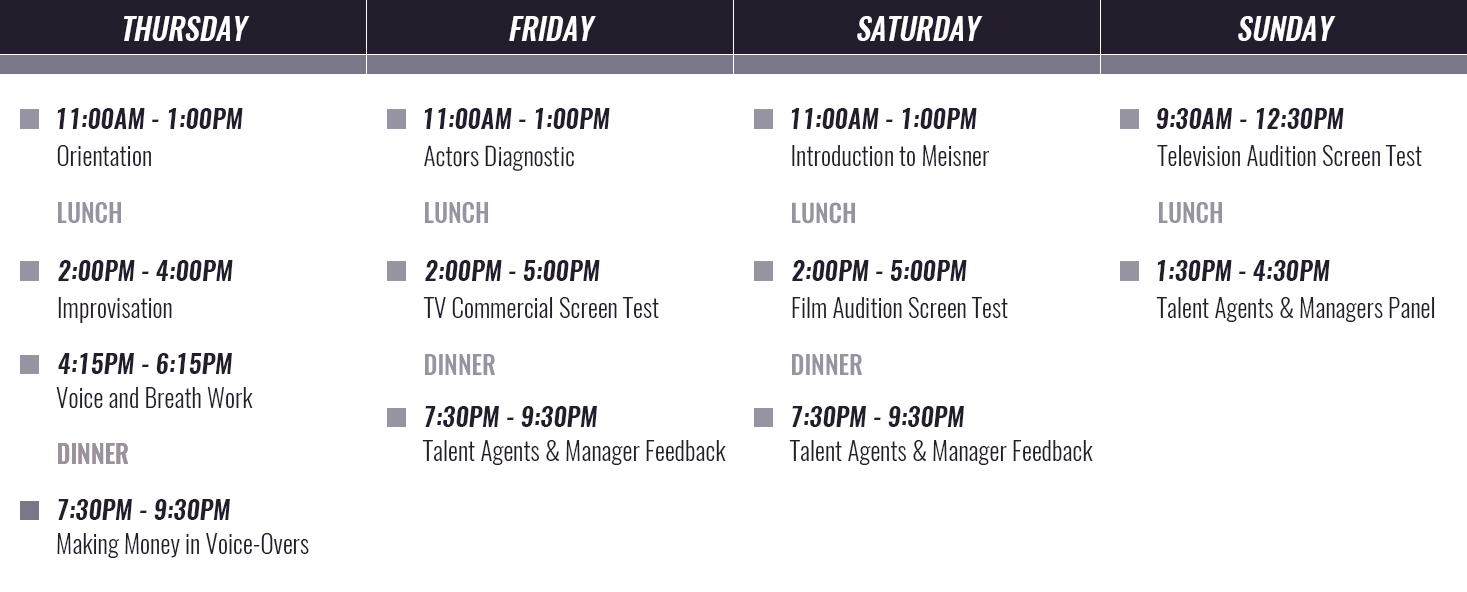 THURSDAY

11:00AM - 1:00PM
Orientation

LUNCH

2:00PM - 4:00PM
Improvisation

4:15PM - 6:15PM
Voice and Breath Work

DINNER

7:30PM - 9:30PM
Making Money in Voice-Overs

FRIDAY

11:00AM - 1:00PM
Actors Diagnostic

LUNCH

2:00PM - 5:00PM
TV Commercial Screen Test

DINNER

7:30PM - 9:30PM
Talent Agents & Manager Feedback

SATURDAY

11:00AM - 1:00PM
Introduction to Meisner

LUNCH

2:00PM - 5:00PM
Film Audition Screen Test

DINNER

7:30PM - 9:30PM
Talent Agents & Manager Feedback

SUNDAY

9:30AM - 12:30PM
Television Audition Screen Test

LUNCH

1:30PM - 4:30PM
Talent Agents & Managers Panel